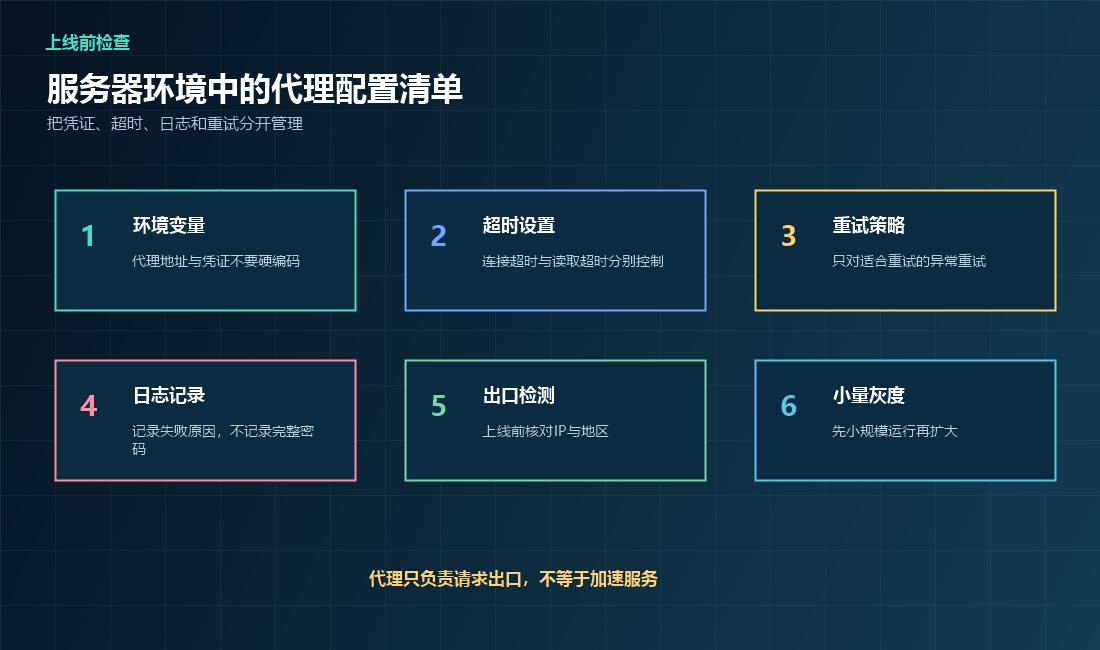 上线前检查

服务器环境中的代理配置清单

把凭证、超时、日志和重试分开管理

1
环境变量
代理地址与凭证不要硬编码

2
超时设置
连接超时与读取超时分别控制

3
重试策略
只对适合重试的异常重试

4
日志记录
记录失败原因，不记录完整密码

5
出口检测
上线前核对IP与地区

6
小量灰度
先小规模运行再扩大

代理只负责请求出口，不等于加速服务